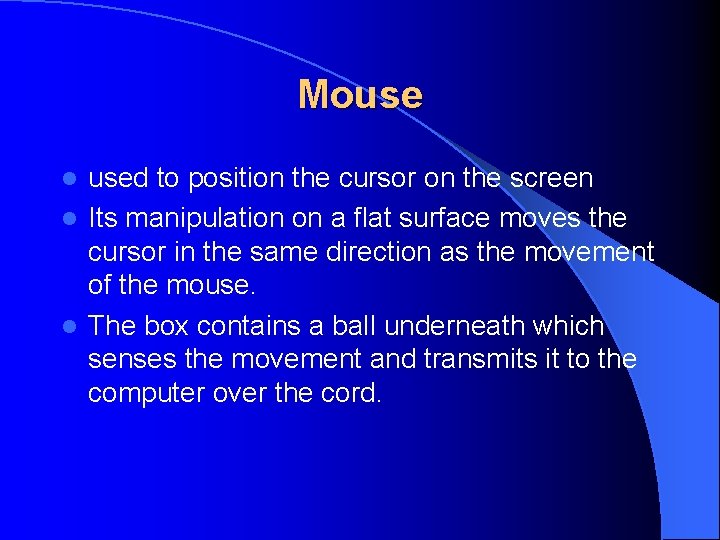 Mouse

- used to position the cursor on the screen
- Its manipulation on a flat surface moves the cursor in the same direction as the movement of the mouse.
- The box contains a ball underneath which senses the movement and transmits it to the computer over the cord.